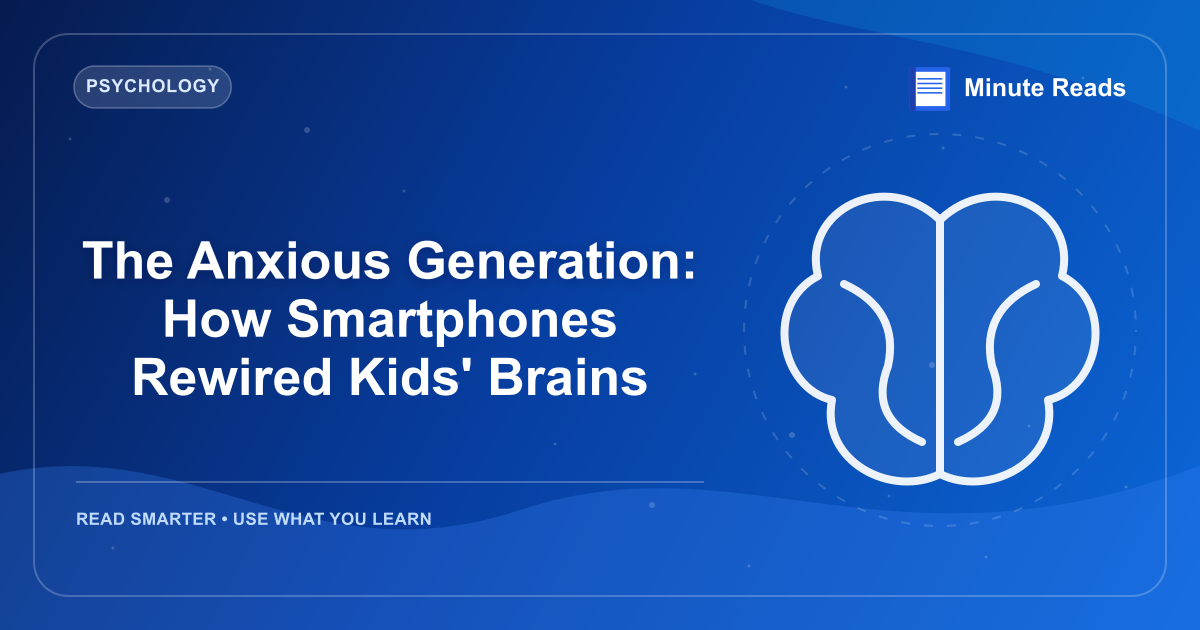 PSYCHOLOGY

Minute Reads

The Anxious Generation: How Smartphones Rewired Kids' Brains

READ SMARTER • USE WHAT YOU LEARN